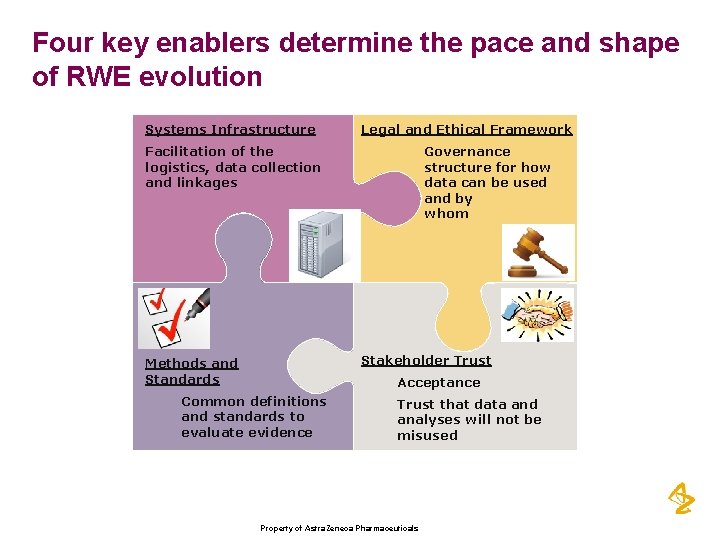 Four key enablers determine the pace and shape of RWE evolution

Systems Infrastructure

Facilitation of the logistics, data collection and linkages

Legal and Ethical Framework

Governance structure for how data can be used and by whom

Methods and Standards

Common definitions and standards to evaluate evidence

Stakeholder Trust

Acceptance

Trust that data and analyses will not be misused

Property of AstraZeneca Pharmaceuticals